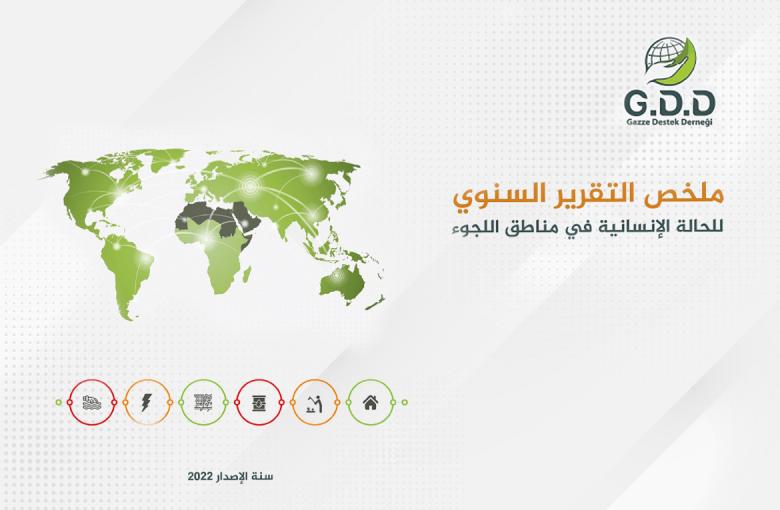 G.D.D
Gazze Destek Derneği

ملخص التقرير السنوي
للحالة الإنسانية في مناطق اللجوء

سنة الإصدار 2022